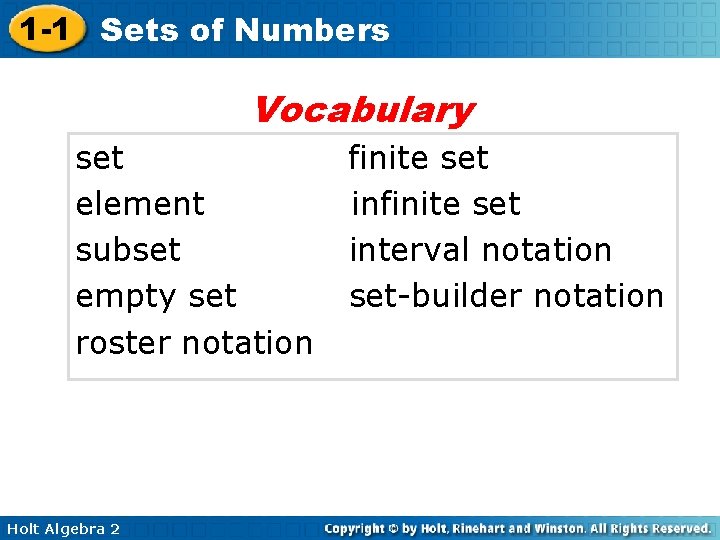 1-1 Sets of Numbers

Vocabulary

set
element
subset
empty set
roster notation

finite set
infinite set
interval notation
set-builder notation

Holt Algebra 2

Copyright © by Holt, Rinehart and Winston. All Rights Reserved.